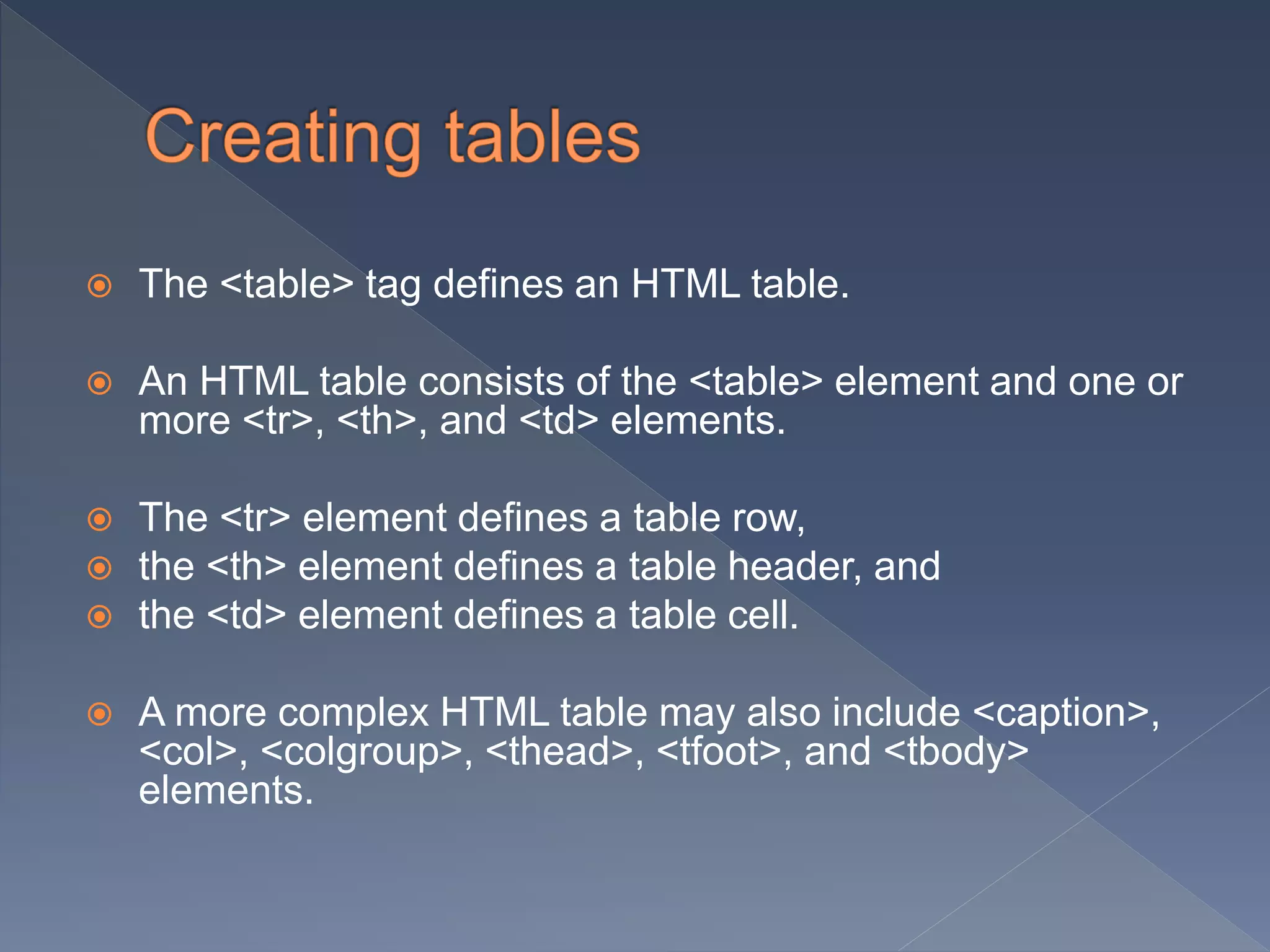 Creating tables

The <table> tag defines an HTML table.

An HTML table consists of the <table> element and one or more <tr>, <th>, and <td> elements.

The <tr> element defines a table row,

the <th> element defines a table header, and

the <td> element defines a table cell.

A more complex HTML table may also include <caption>, <col>, <colgroup>, <thead>, <tfoot>, and <tbody> elements.